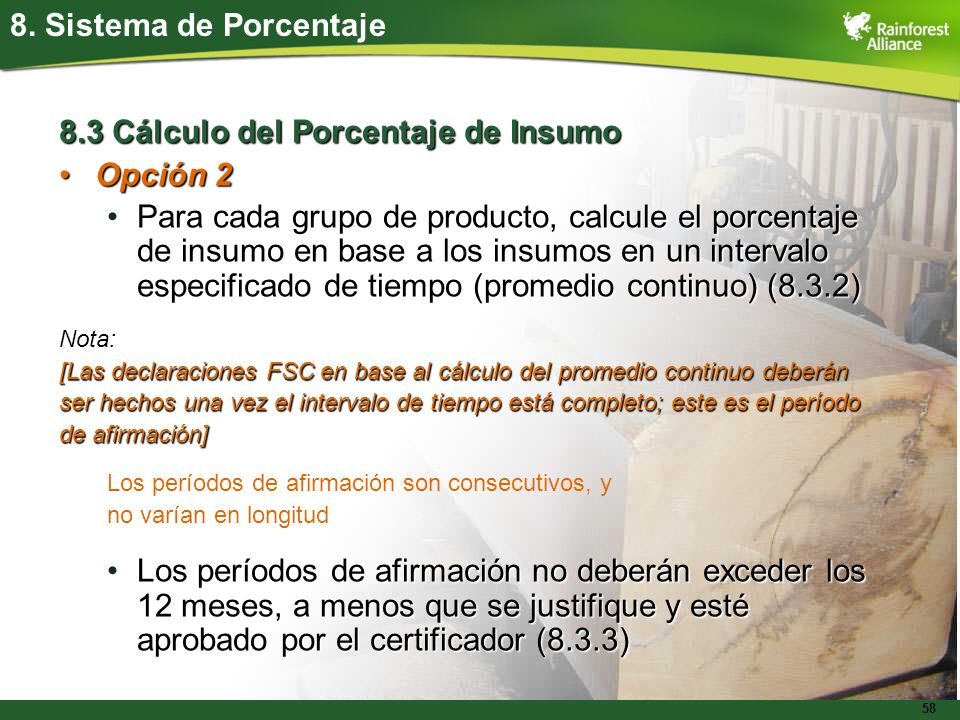 8. Sistema de Porcentaje

Rainforest Alliance

8.3 Cálculo del Porcentaje de Insumo

• Opción 2

• Para cada grupo de producto, calcule el porcentaje de insumo en base a los insumos en un intervalo especificado de tiempo (promedio continuo) (8.3.2)

Nota:

[Las declaraciones FSC en base al cálculo del promedio continuo deberán ser hechos una vez el intervalo de tiempo está completo; este es el período de afirmación]

Los períodos de afirmación son consecutivos, y no varían en longitud

• Los períodos de afirmación no deberán exceder los 12 meses, a menos que se justifique y esté aprobado por el certificador (8.3.3)

58